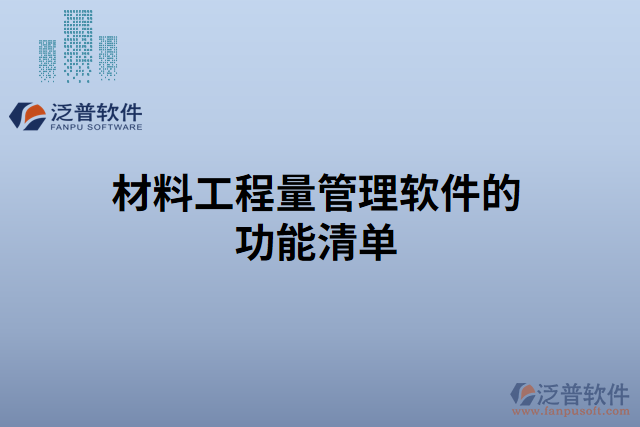 泛普软件
FANPU SOFTWARE

材料工程量管理软件的功能清单

泛普软件
www.fanpusoft.com